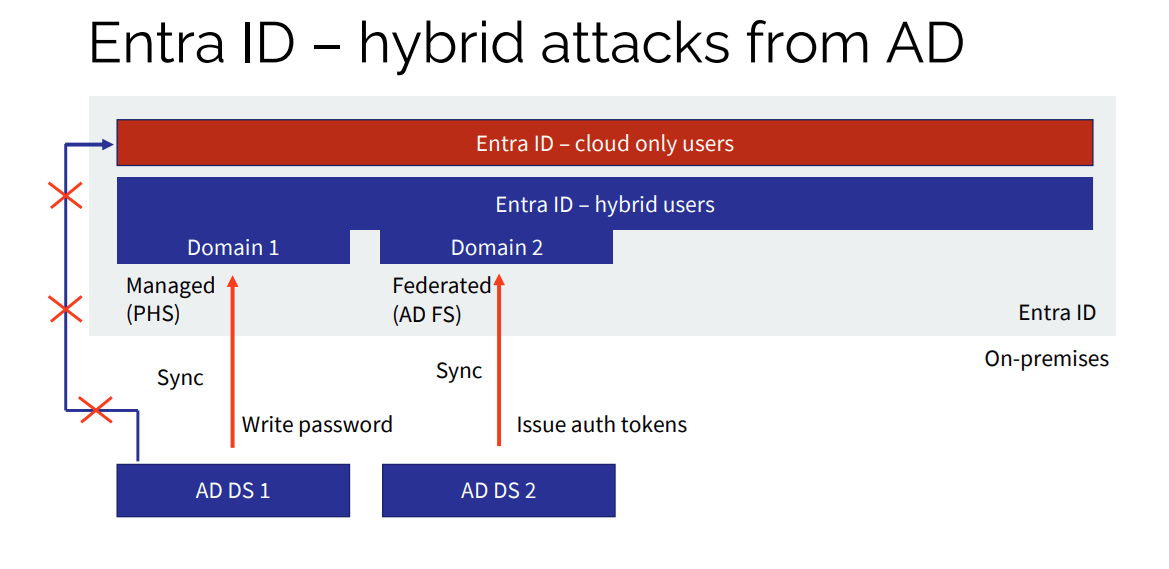 Entra ID – hybrid attacks from AD

Entra ID – cloud only users

Entra ID – hybrid users

Domain 1

Domain 2

Managed (PHS)

Federated (AD FS)

Entra ID

On-premises

Sync

Sync

Write password

Issue auth tokens

AD DS 1

AD DS 2